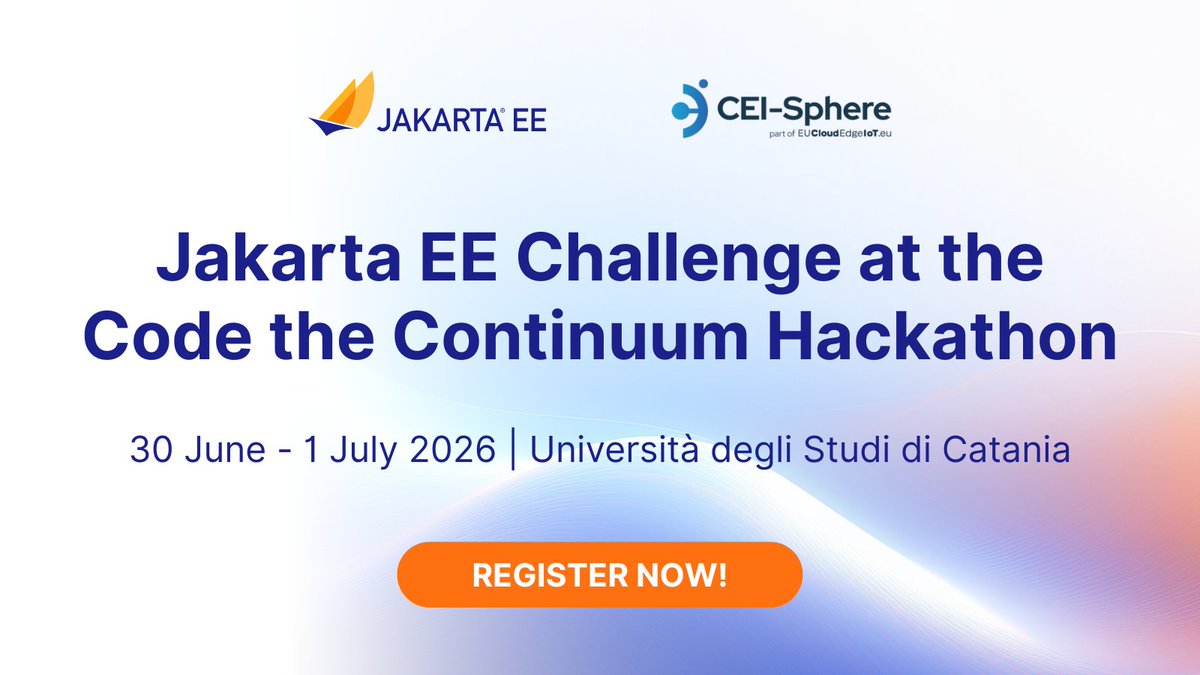 JAKARTA® EE

CEI-Sphere
part of EUCloudEdgeIoT.eu

Jakarta EE Challenge at the Code the Continuum Hackathon

30 June - 1 July 2026 | Università degli Studi di Catania

REGISTER NOW!